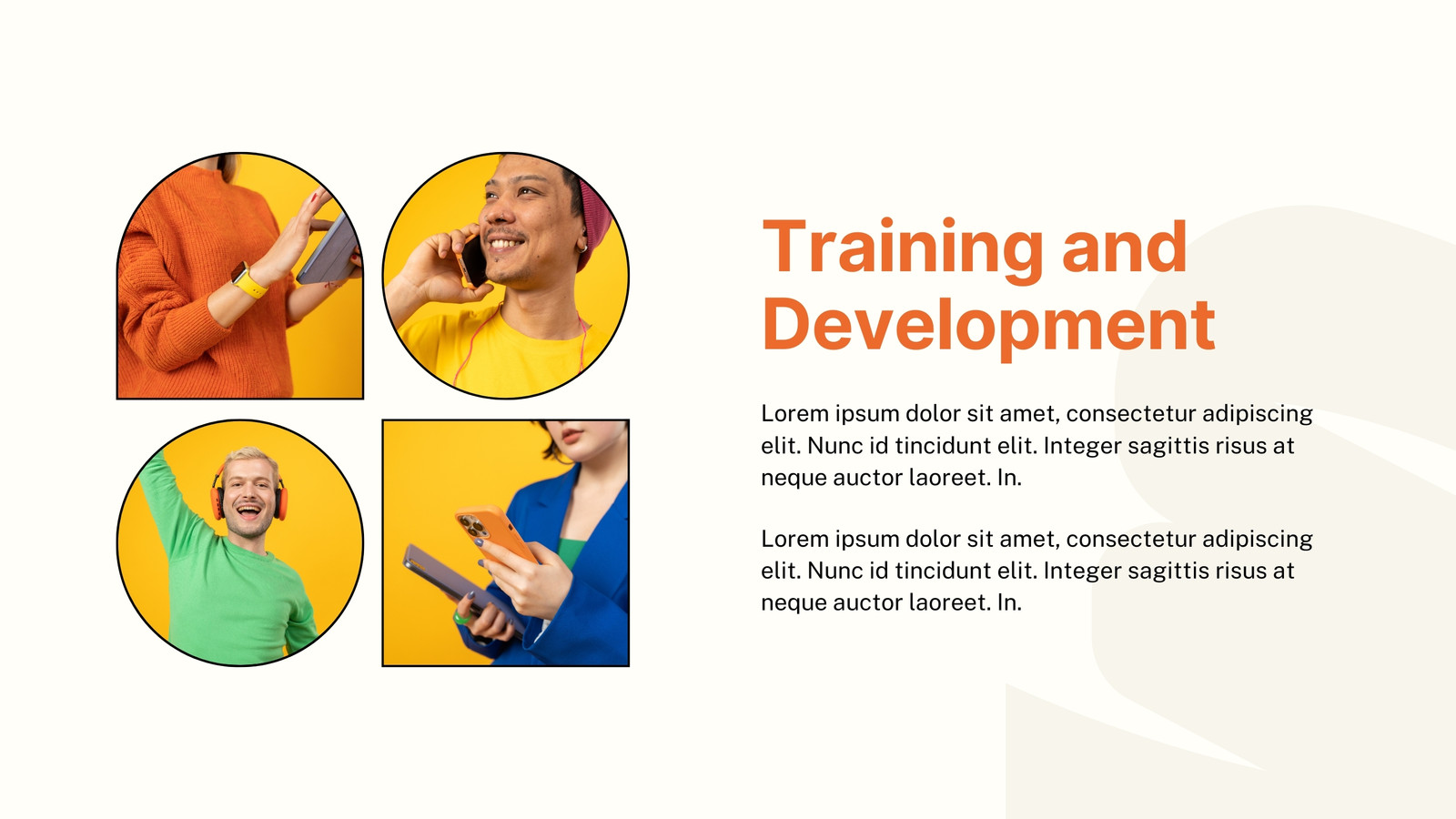 Training and Development

Lorem ipsum dolor sit amet, consectetur adipiscing elit. Nunc id tincidunt elit. Integer sagittis risus at neque auctor laoreet. In.

Lorem ipsum dolor sit amet, consectetur adipiscing elit. Nunc id tincidunt elit. Integer sagittis risus at neque auctor laoreet. In.